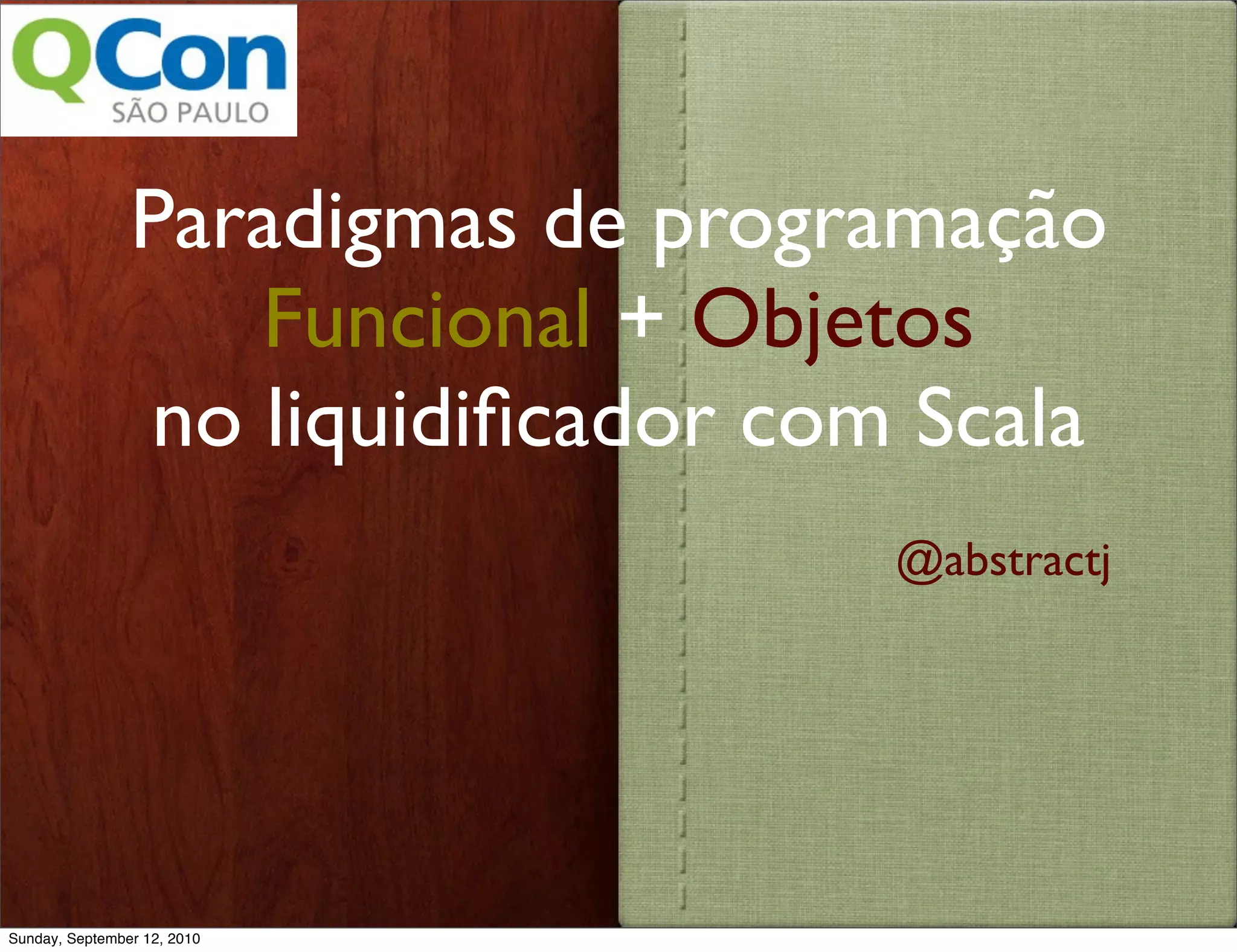 QCon
SÃO PAULO

Paradigmas de programação
Funcional + Objetos
no liquidificador com Scala

@abstractj

Sunday, September 12, 2010